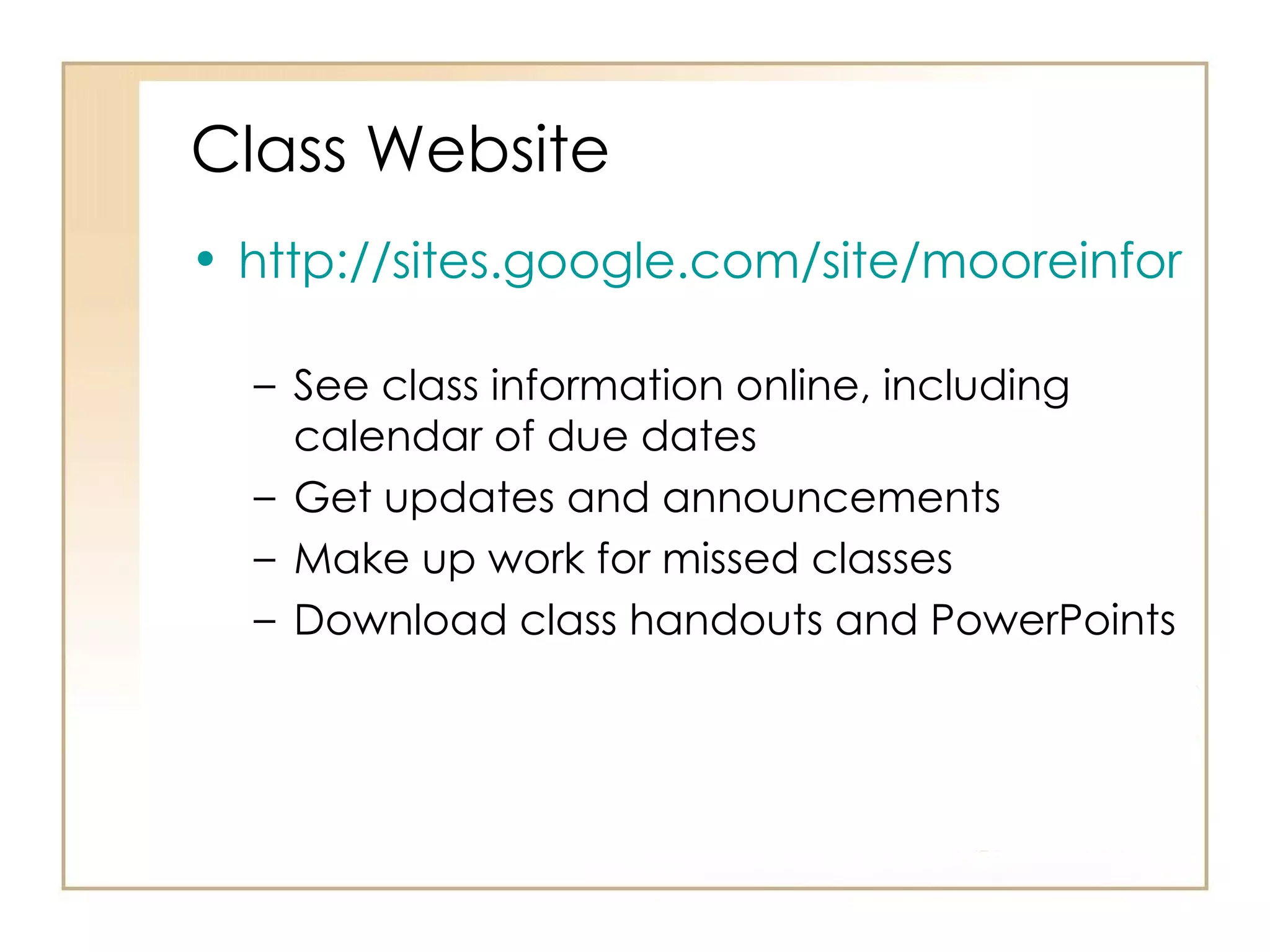 Class Website

• http://sites.google.com/site/mooreinfor

– See class information online, including calendar of due dates
– Get updates and announcements
– Make up work for missed classes
– Download class handouts and PowerPoints